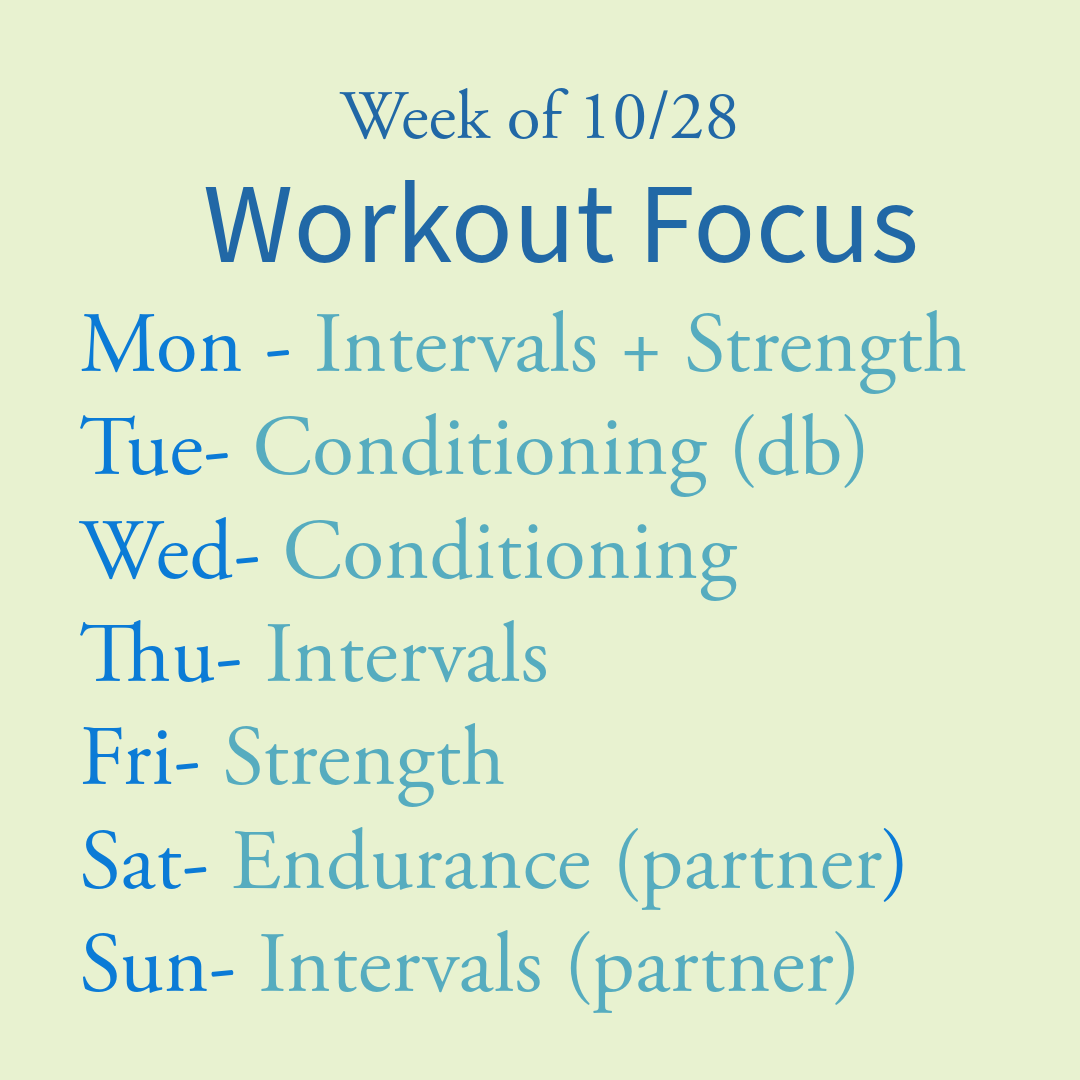 Week of 10/28

Workout Focus

Mon - Intervals + Strength
Tue- Conditioning (db)
Wed- Conditioning
Thu- Intervals
Fri- Strength
Sat- Endurance (partner)
Sun- Intervals (partner)